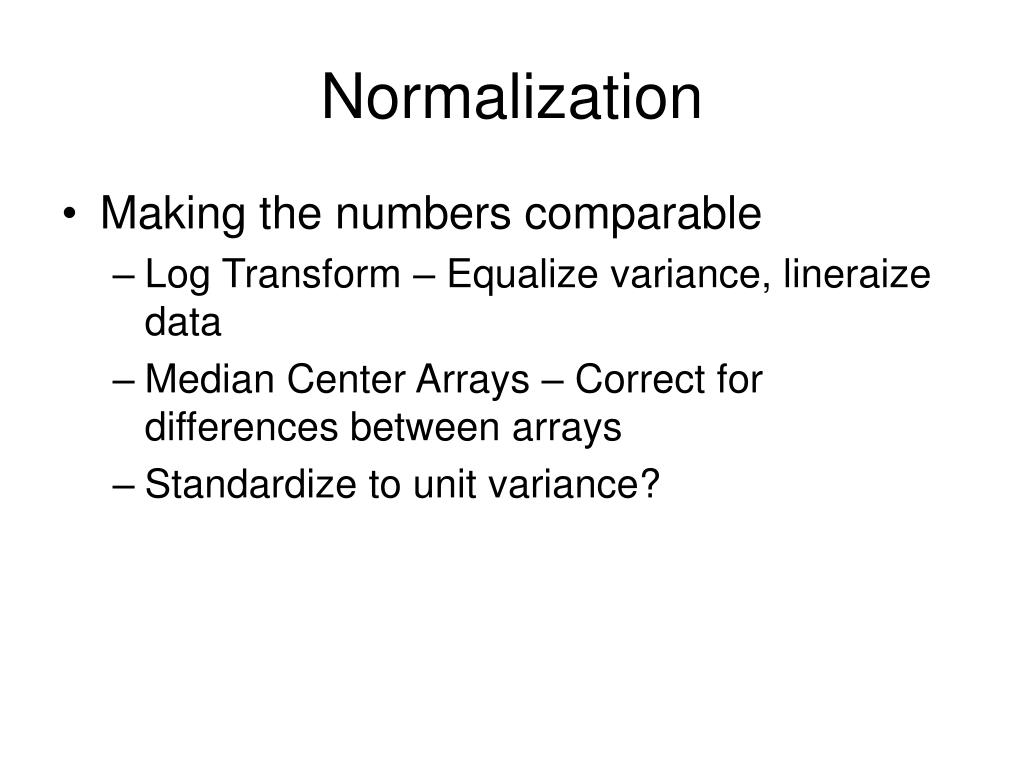 Normalization

• Making the numbers comparable
– Log Transform – Equalize variance, lineraize data
– Median Center Arrays – Correct for differences between arrays
– Standardize to unit variance?